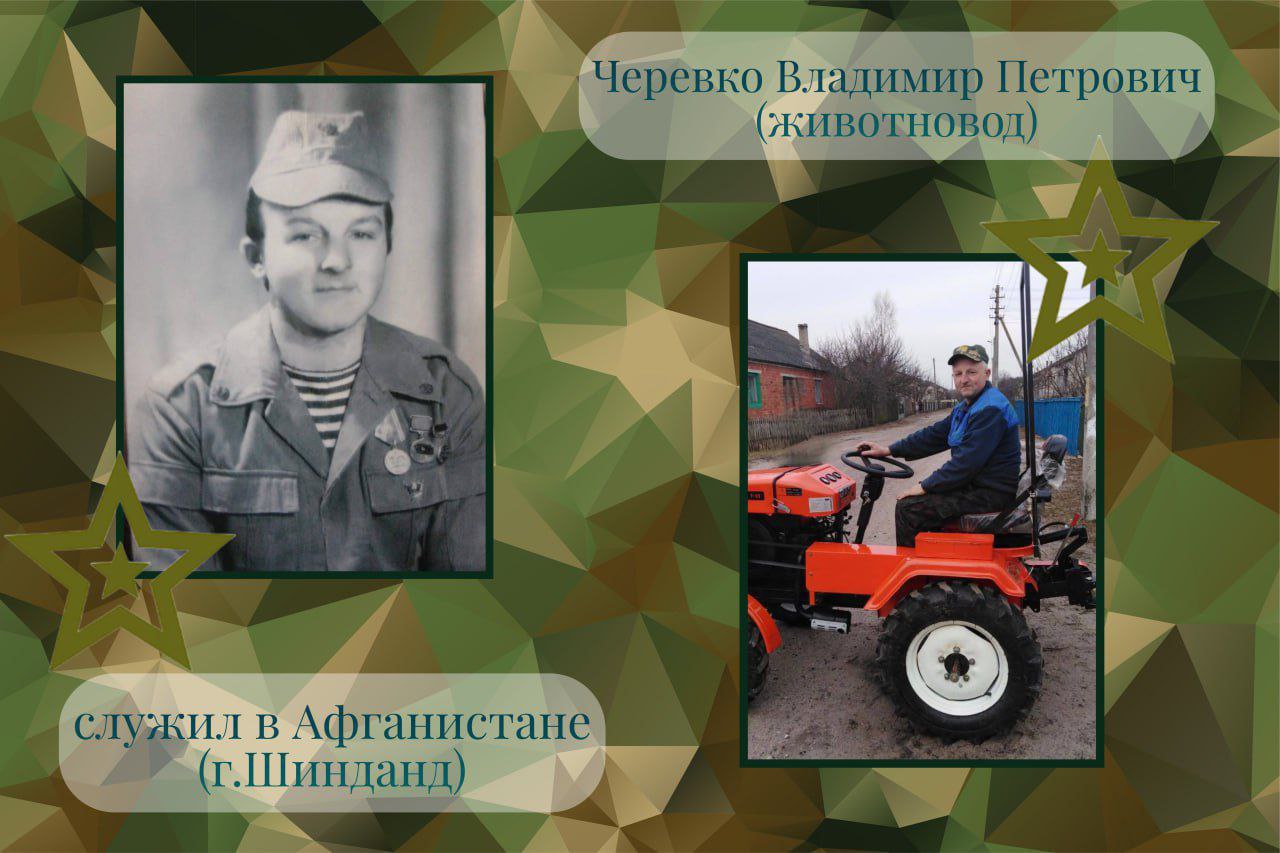 Черевко Владимир Петрович
(животновод)

служил в Афганистане
(г.Шинданд)